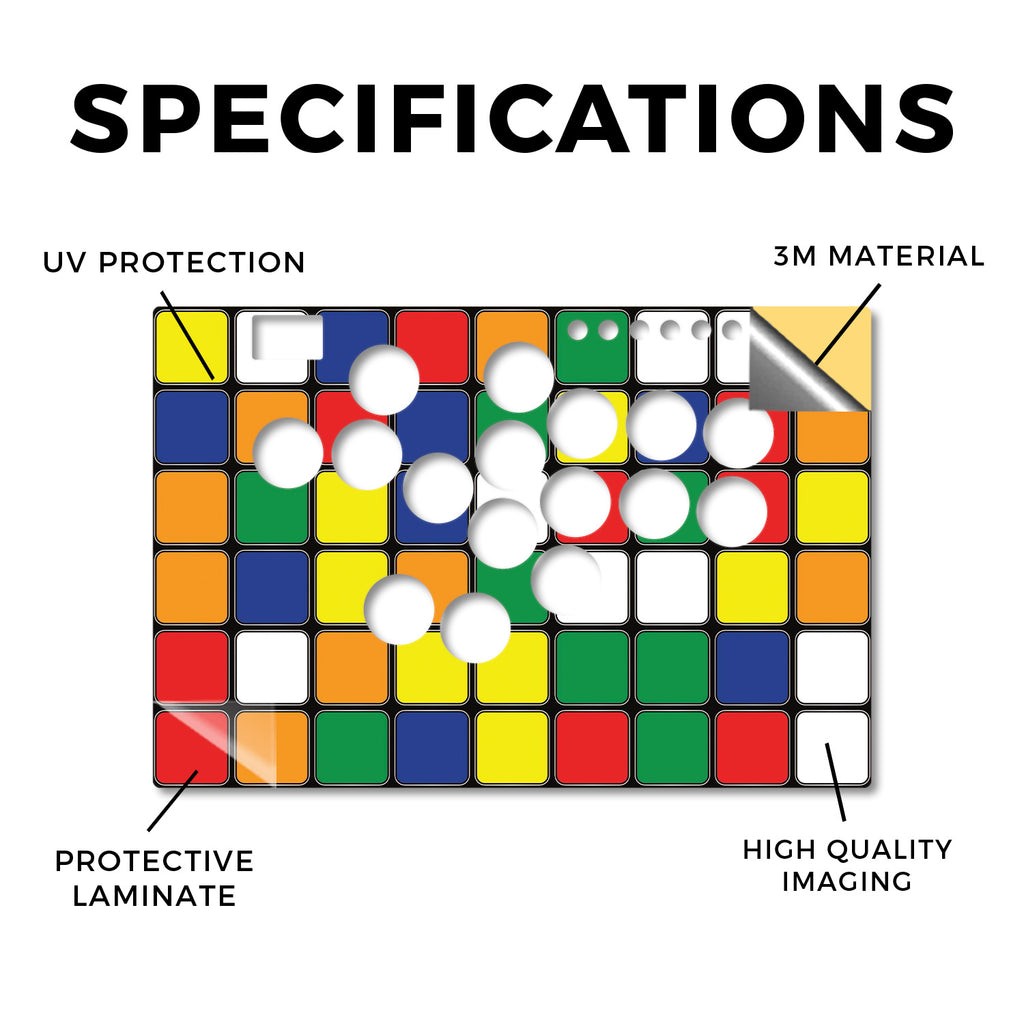 SPECIFICATIONS

UV PROTECTION

3M MATERIAL

PROTECTIVE LAMINATE

HIGH QUALITY IMAGING